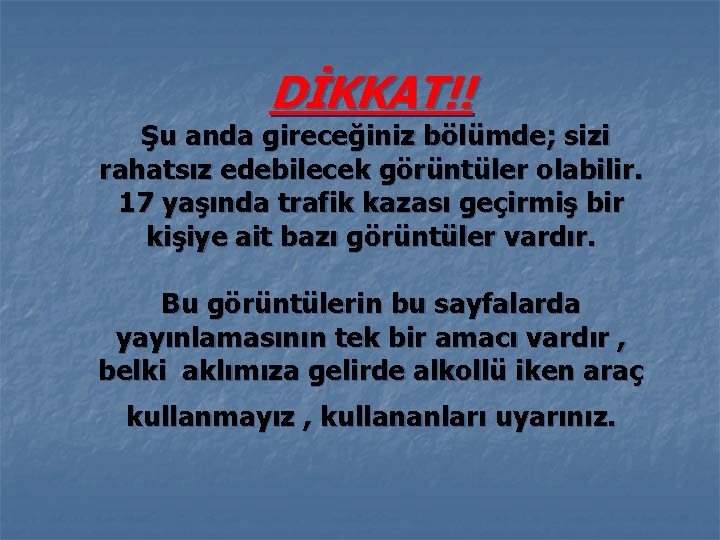 DİKKAT!!

Şu anda gireceğiniz bölümde; sizi rahatsız edebilecek görüntüler olabilir. 17 yaşında trafik kazası geçirmiş bir kişiye ait bazı görüntüler vardır.

Bu görüntülerin bu sayfalarda yayınlamasının tek bir amacı vardır , belki aklımıza gelirde alkollü iken araç kullanmayız , kullananları uyarınız.